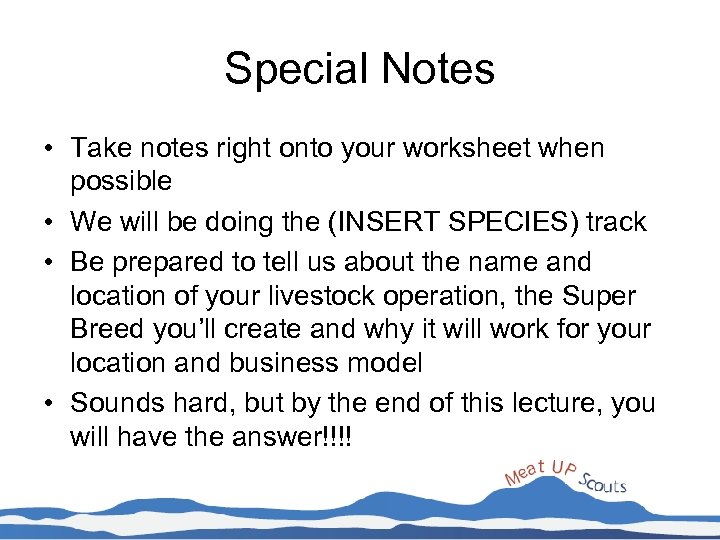 Special Notes

• Take notes right onto your worksheet when possible

• We will be doing the (INSERT SPECIES) track

• Be prepared to tell us about the name and location of your livestock operation, the Super Breed you'll create and why it will work for your location and business model

• Sounds hard, but by the end of this lecture, you will have the answer!!!!

Meat UP Scouts